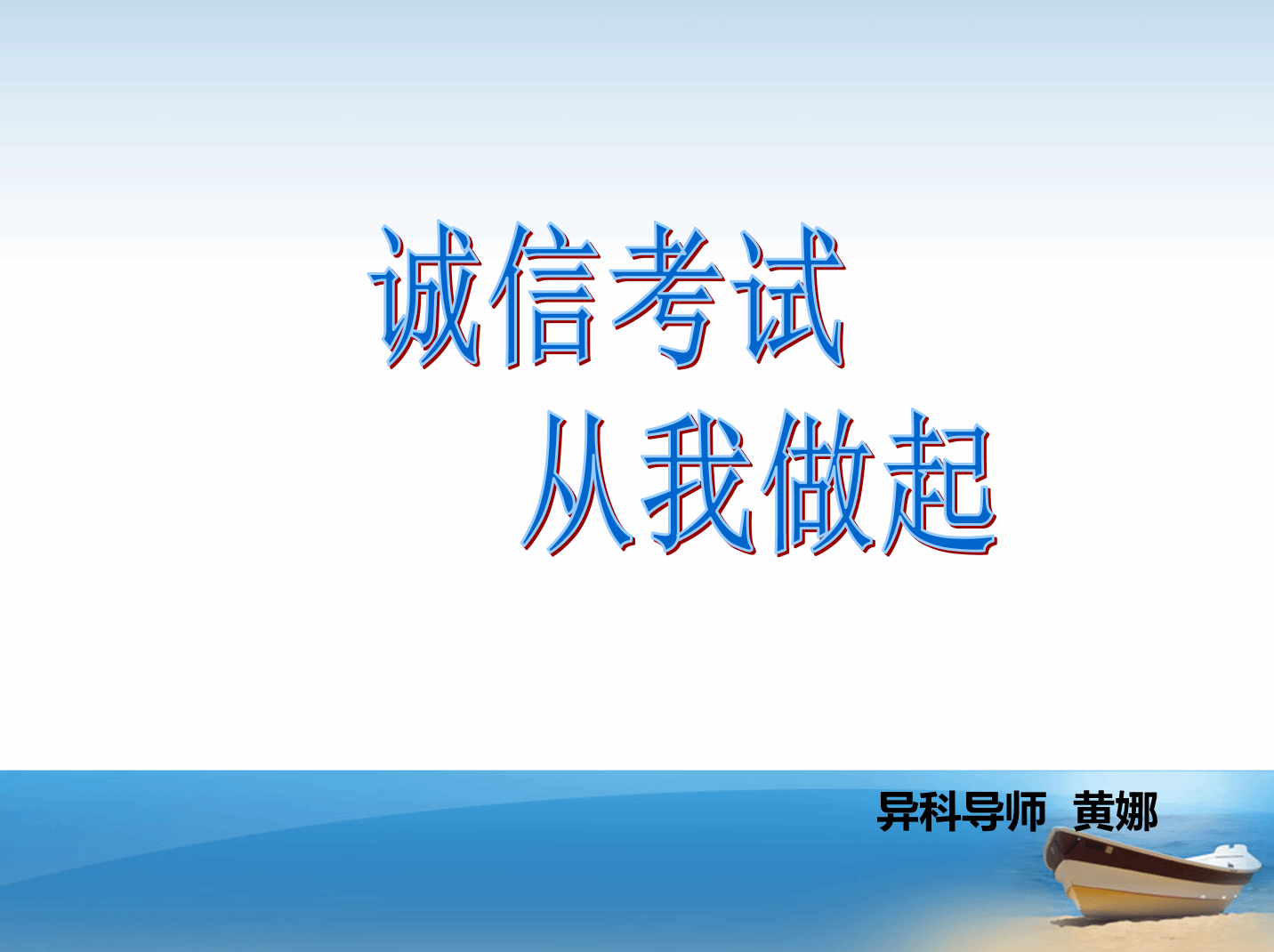 诚信考试
从我做起

异科导师 黄娜